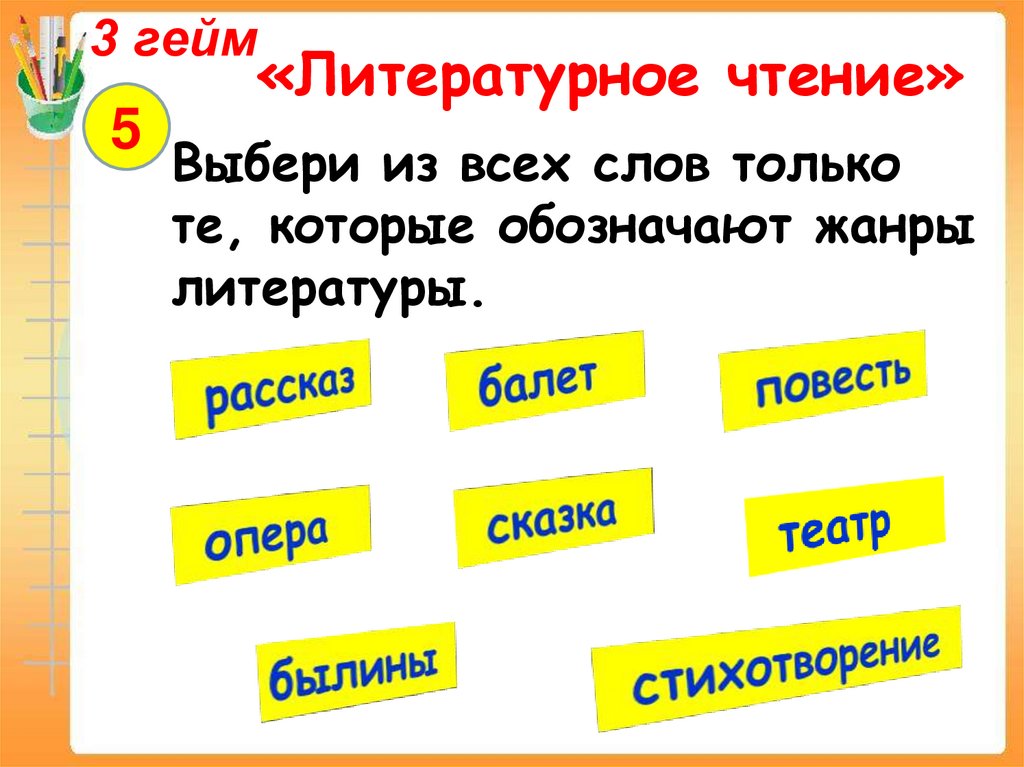 3 гейм

«Литературное чтение»

5

Выбери из всех слов только те, которые обозначают жанры литературы.

рассказ

балет

повесть

опера

сказка

театр

былины

стихотворение